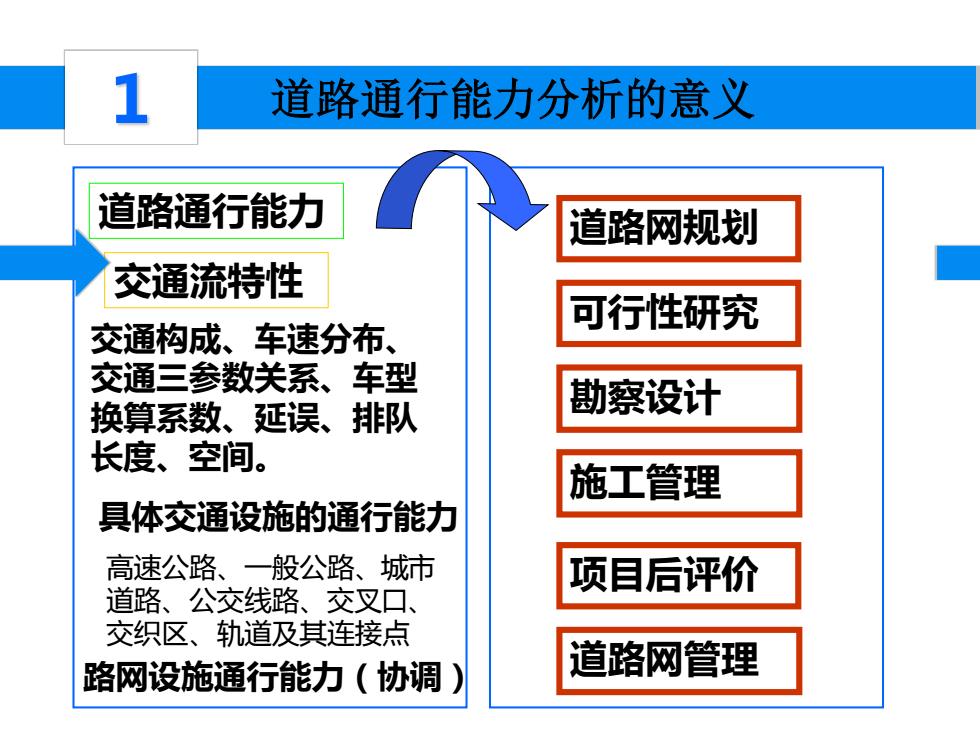 1

道路通行能力分析的意义

道路通行能力

交通流特性

交通构成、车速分布、交通三参数关系、车型换算系数、延误、排队长度、空间。

具体交通设施的通行能力

高速公路、一般公路、城市道路、公交线路、交叉口、交织区、轨道及其连接点

路网设施通行能力（协调）

道路网规划

可行性研究

勘察设计

施工管理

项目后评价

道路网管理